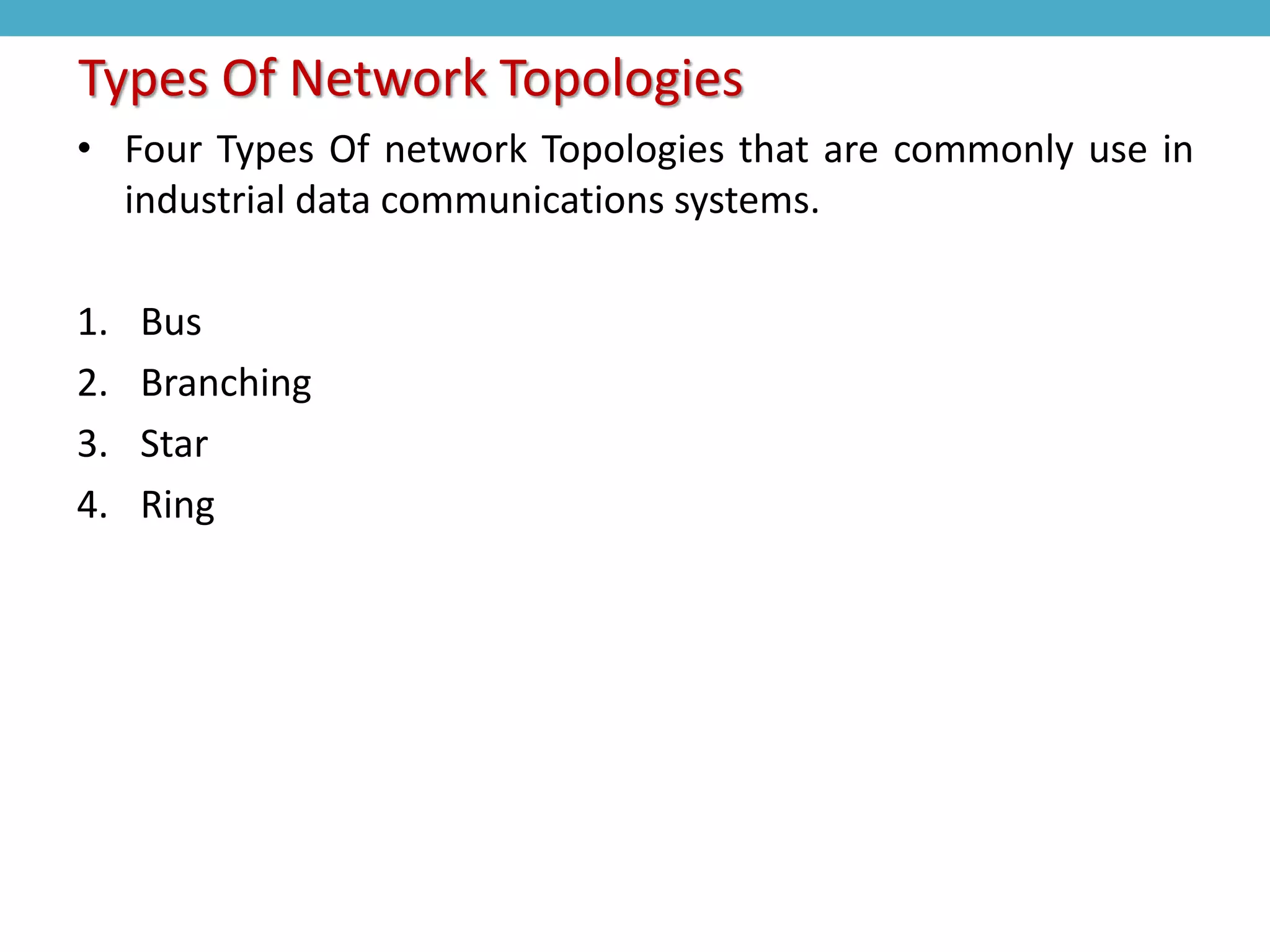 Types Of Network Topologies

• Four Types Of network Topologies that are commonly use in industrial data communications systems.

1. Bus
2. Branching
3. Star
4. Ring